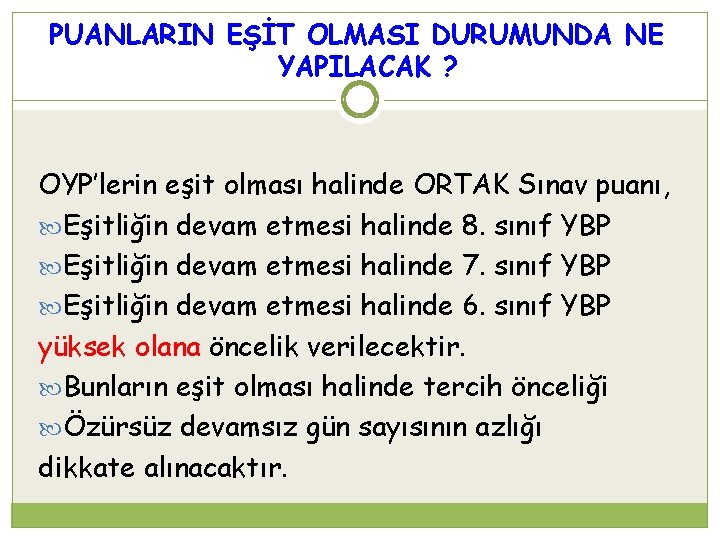 PUANLARIN EŞİT OLMASI DURUMUNDA NE YAPILACAK ?

OYP'lerin eşit olması halinde ORTAK Sınav puanı,
Eşitliğin devam etmesi halinde 8. sınıf YBP
Eşitliğin devam etmesi halinde 7. sınıf YBP
Eşitliğin devam etmesi halinde 6. sınıf YBP
yüksek olana öncelik verilecektir.
Bunların eşit olması halinde tercih önceliği
Özürsüz devamsız gün sayısının azlığı
dikkate alınacaktır.